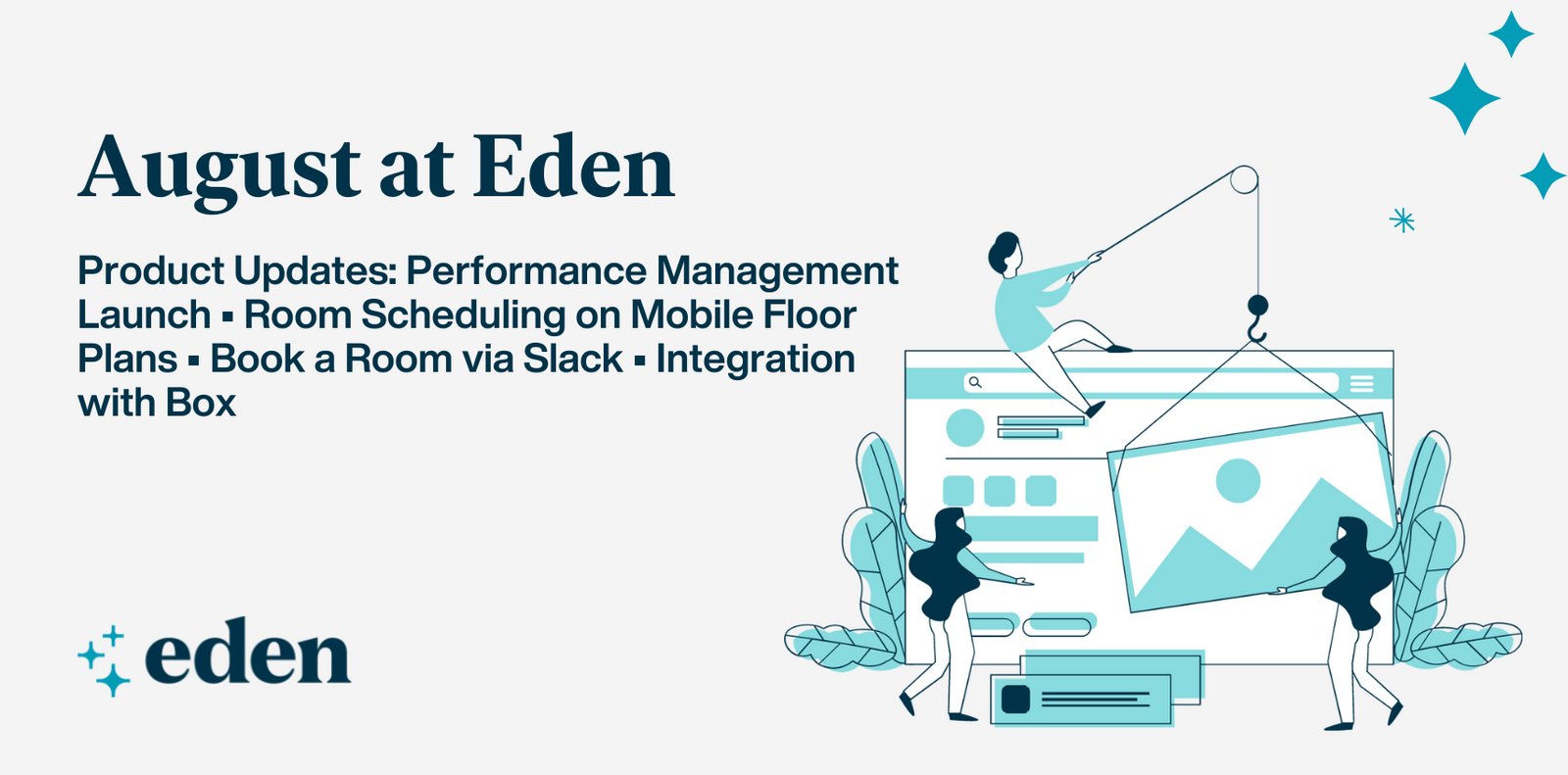 August at Eden

Product Updates: Performance Management Launch ▪ Room Scheduling on Mobile Floor Plans ▪ Book a Room via Slack ▪ Integration with Box

eden